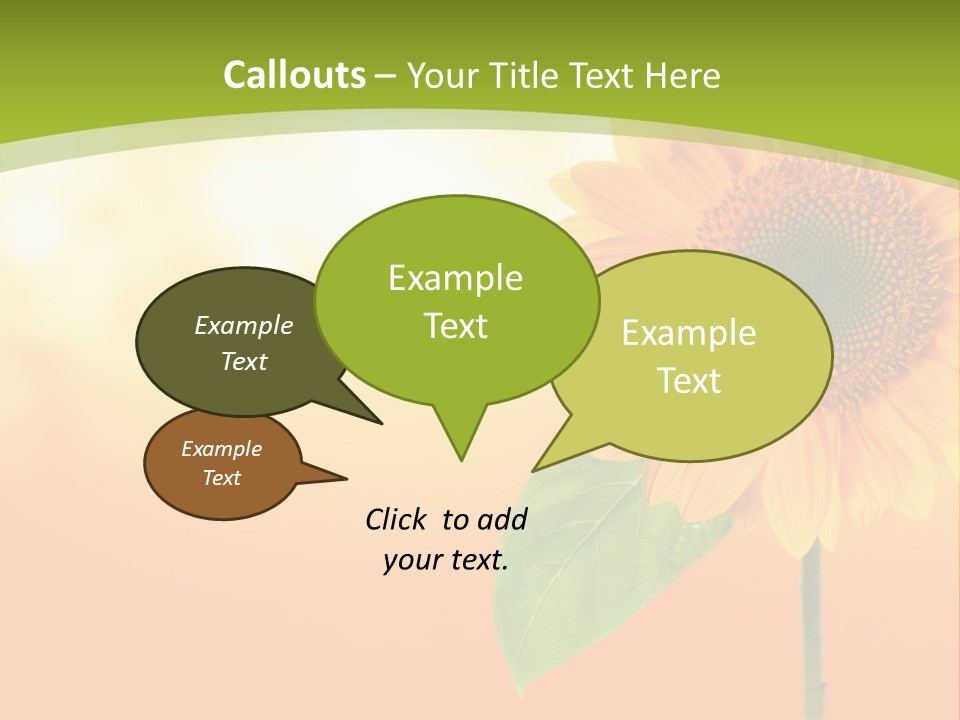 Callouts – Your Title Text Here

Example Text

Example Text

Example Text

Example Text

Click to add your text.